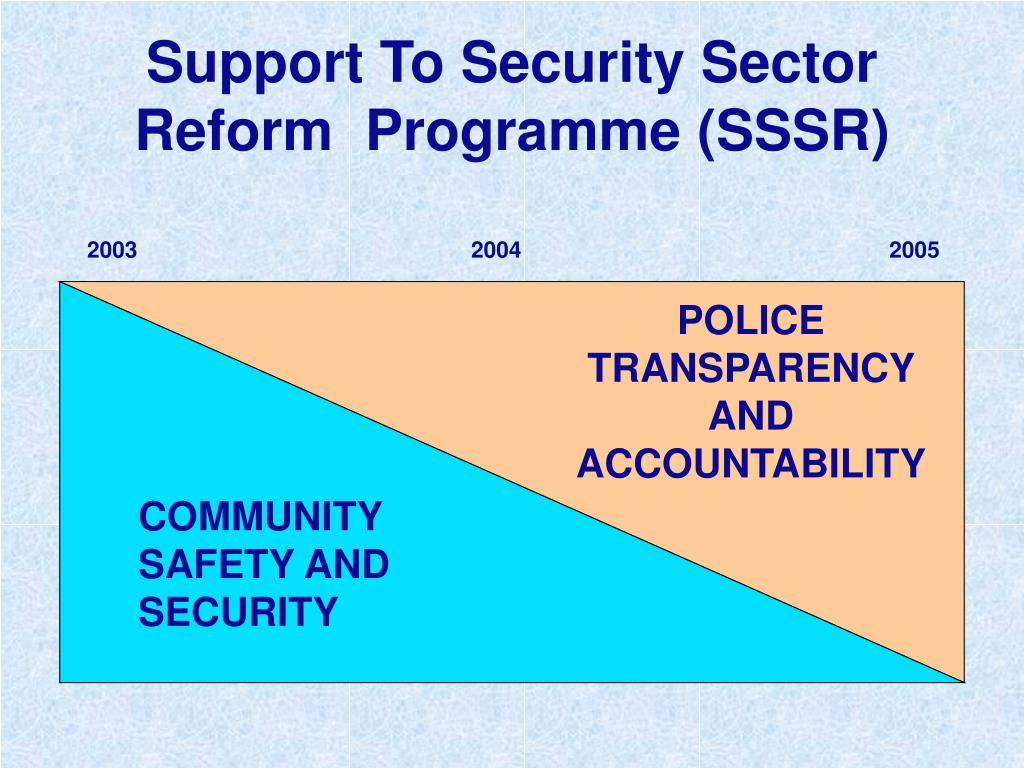 Support To Security Sector Reform  Programme (SSSR)

2003

2004

2005

POLICE TRANSPARENCY AND ACCOUNTABILITY

COMMUNITY SAFETY AND SECURITY